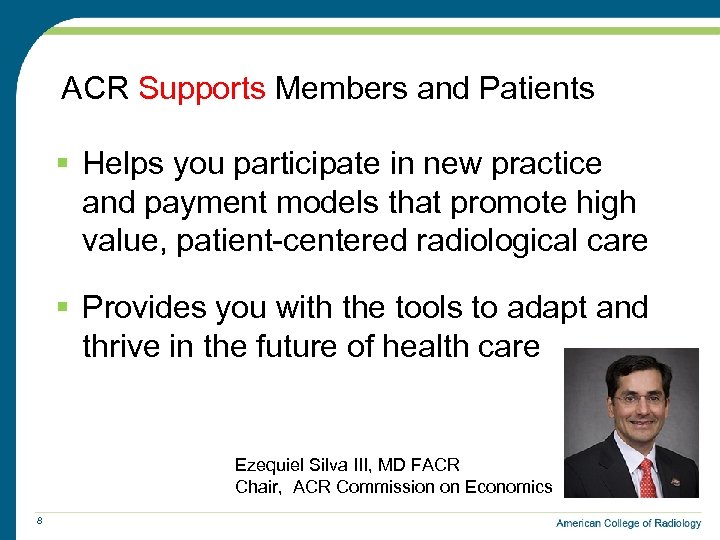 ACR Supports Members and Patients

▪ Helps you participate in new practice and payment models that promote high value, patient-centered radiological care

▪ Provides you with the tools to adapt and thrive in the future of health care

Ezequiel Silva III, MD FACR
Chair, ACR Commission on Economics

8

American College of Radiology